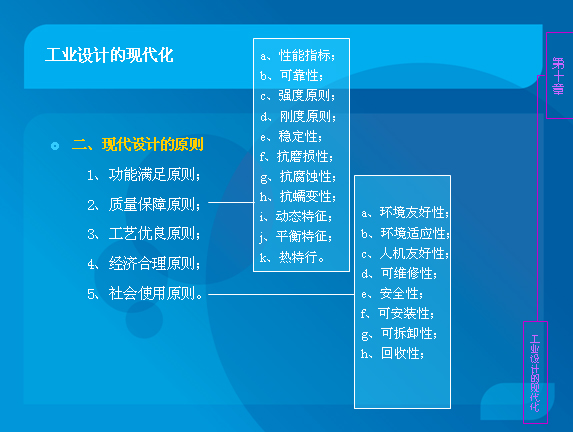 工业设计的现代化

二、现代设计的原则

1、功能满足原则；

2、质量保障原则；

3、工艺优良原则；

4、经济合理原则；

5、社会使用原则。

a、性能指标；
b、可靠性；
c、强度原则；
d、刚度原则；
e、稳定性；
f、抗磨损性；
g、抗腐蚀性；
h、抗蠕变性；
i、动态特征；
j、平衡特征；
k、热特行。

a、环境友好性；
b、环境适应性；
c、人机友好性；
d、可维修性；
e、安全性；
f、可安装性；
g、可拆卸性；
h、回收性；

第十章

工业设计的现代化